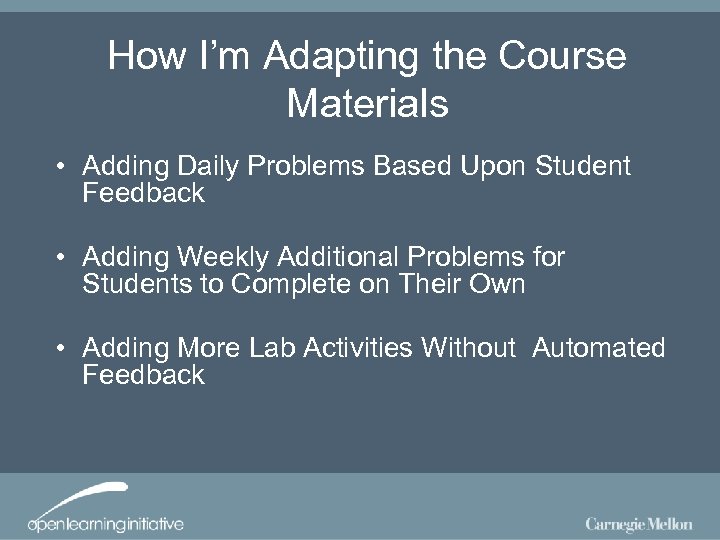 How I'm Adapting the Course Materials

• Adding Daily Problems Based Upon Student Feedback

• Adding Weekly Additional Problems for Students to Complete on Their Own

• Adding More Lab Activities Without Automated Feedback

openlearninginitiative

Carnegie Mellon